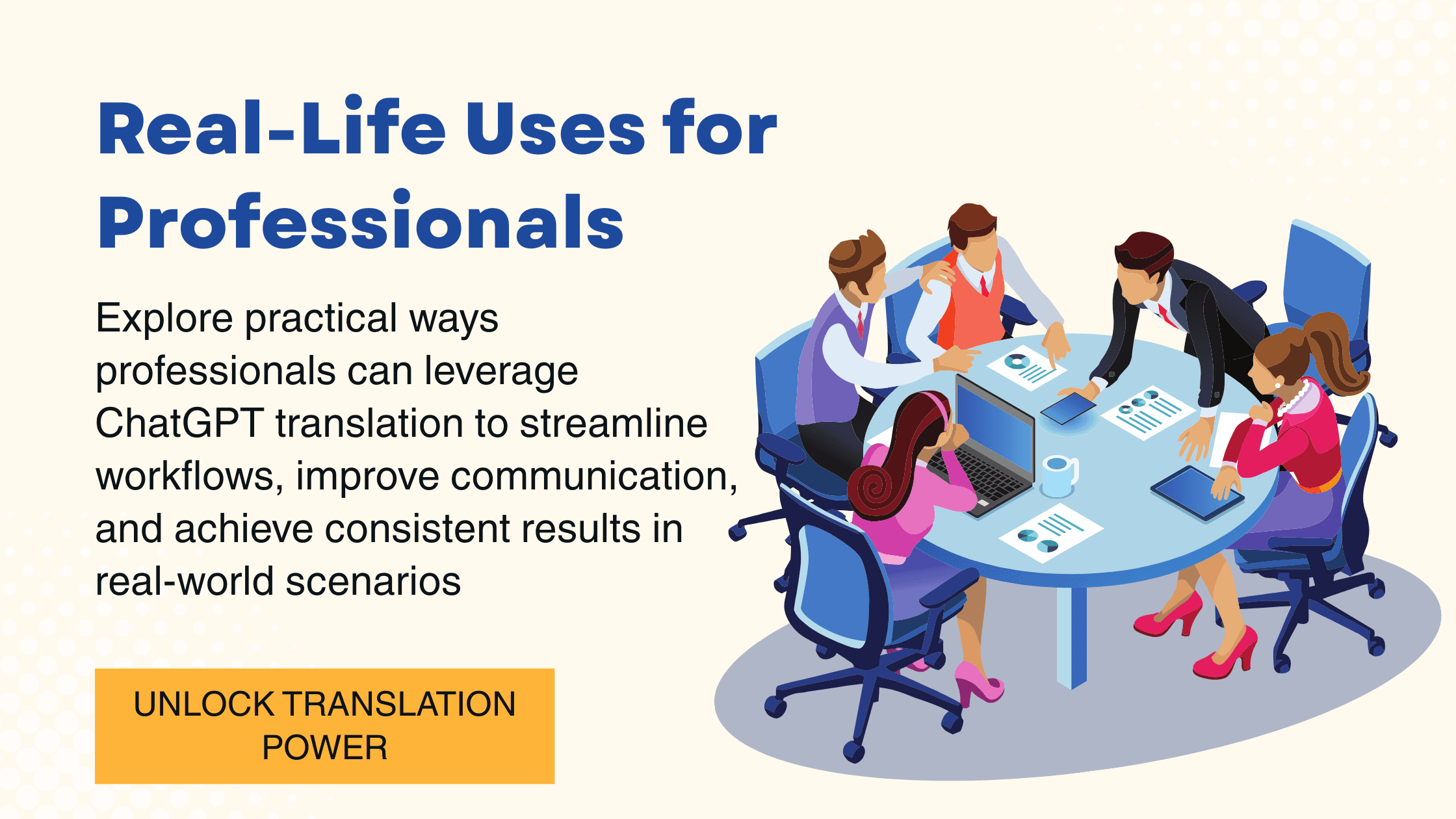 Real-Life Uses for Professionals

Explore practical ways professionals can leverage ChatGPT translation to streamline workflows, improve communication, and achieve consistent results in real-world scenarios

UNLOCK TRANSLATION POWER